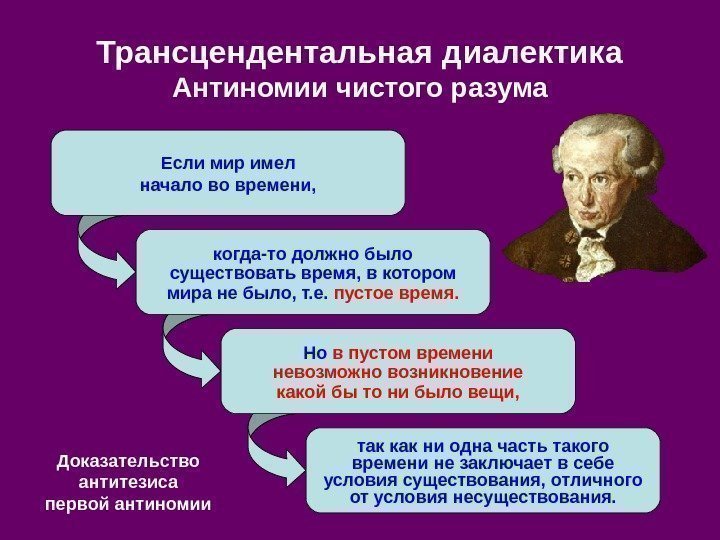 Трансцендентальная диалектика
Антиномии чистого разума

Если мир имел начало во времени,

когда-то должно было существовать время, в котором мира не было, т.е. пустое время.

Но в пустом времени невозможно возникновение какой бы то ни было вещи,

так как ни одна часть такого времени не заключает в себе условия существования, отличного от условия несуществования.

Доказательство антитезиса первой антиномии